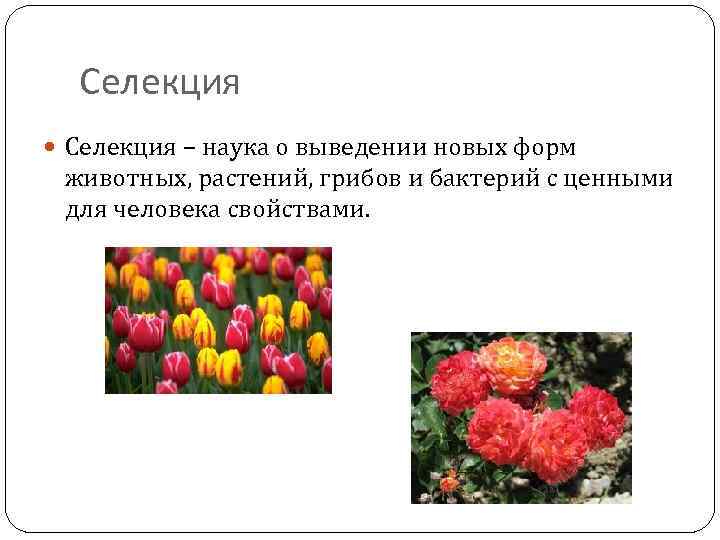 Селекция

Селекция – наука о выведении новых форм животных, растений, грибов и бактерий с ценными для человека свойствами.